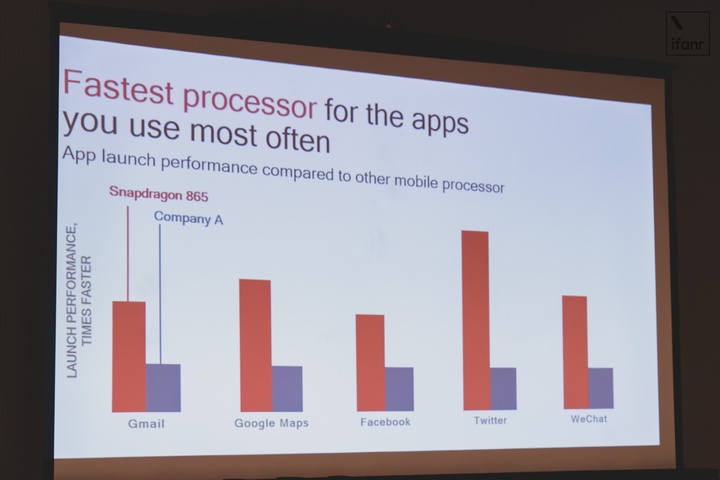 ifanr

Fastest processor for the apps you use most often

App launch performance compared to other mobile processor

Snapdragon 865

Company A

LAUNCH PERFORMANCE, TIMES FASTER

Gmail

Google Maps

Facebook

Twitter

WeChat